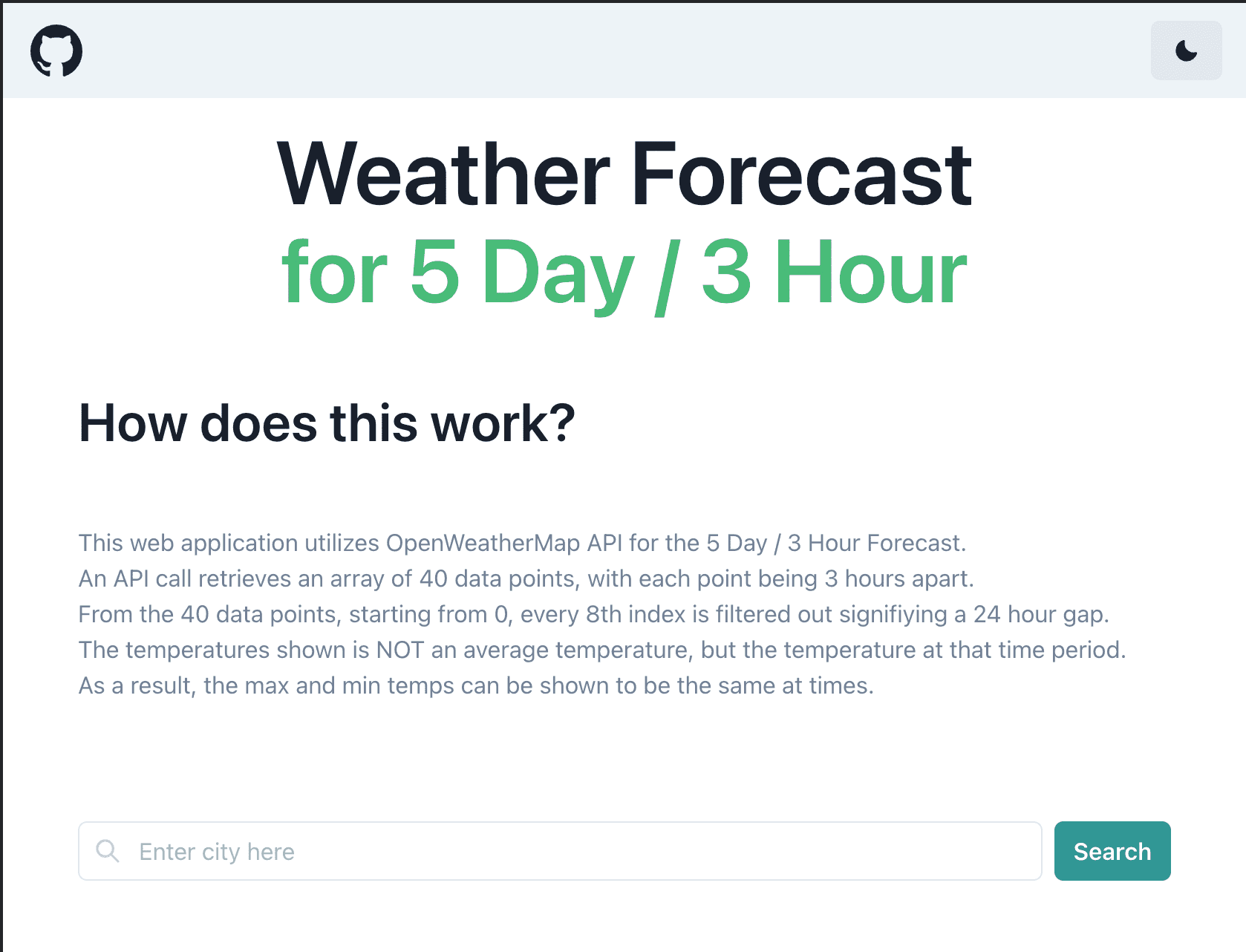 Weather Forecast
for 5 Day / 3 Hour

How does this work?

This web application utilizes OpenWeatherMap API for the 5 Day / 3 Hour Forecast.
An API call retrieves an array of 40 data points, with each point being 3 hours apart.
From the 40 data points, starting from 0, every 8th index is filtered out signifiying a 24 hour gap.
The temperatures shown is NOT an average temperature, but the temperature at that time period.
As a result, the max and min temps can be shown to be the same at times.

Enter city here

Search